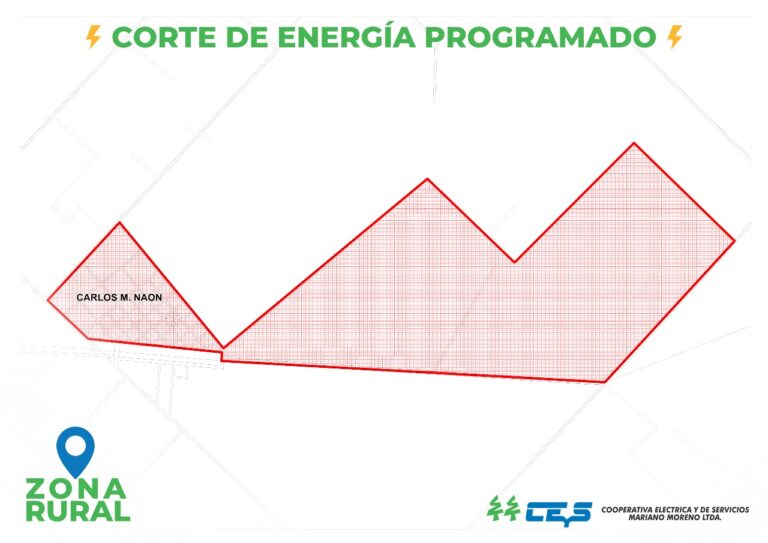 CORTE DE ENERGÍA PROGRAMADO

CARLOS M. NAON

ZONA RURAL

CEYS COOPERATIVA ELECTRICA Y DE SERVICIOS MARIANO MORENO LTDA.